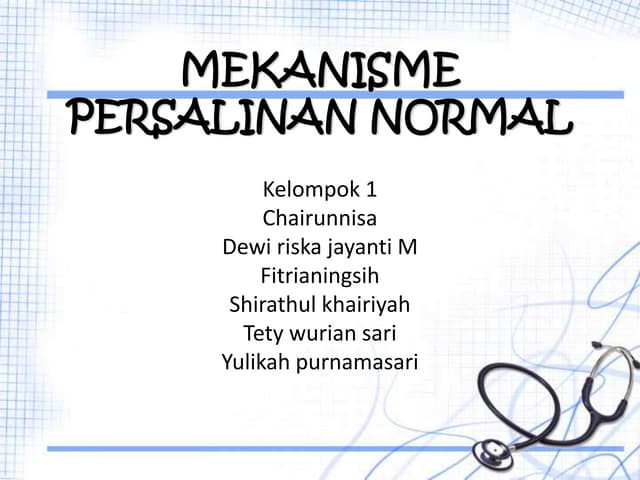 MEKANISME PERSALINAN NORMAL

Kelompok 1
Chairunnisa
Dewi riska jayanti M
Fitrianingsih
Shirathul khairiyah
Tety wurian sari
Yulikah purnamasari